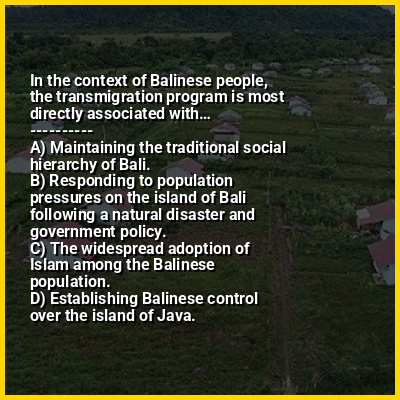 In the context of Balinese people, the transmigration program is most directly associated with...
----------
A) Maintaining the traditional social hierarchy of Bali.
B) Responding to population pressures on the island of Bali following a natural disaster and government policy.
C) The widespread adoption of Islam among the Balinese population.
D) Establishing Balinese control over the island of Java.